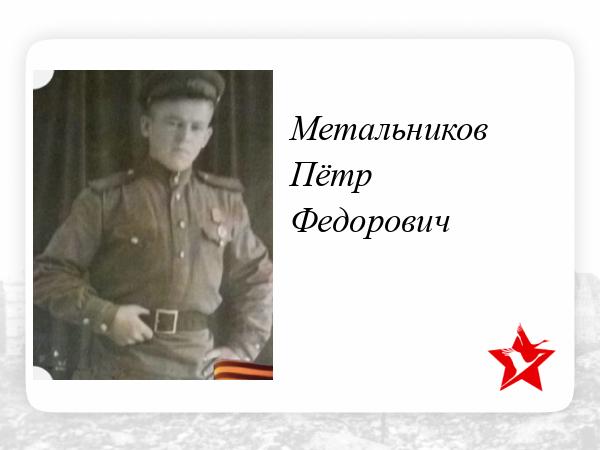 Метальников
Пётр
Федорович